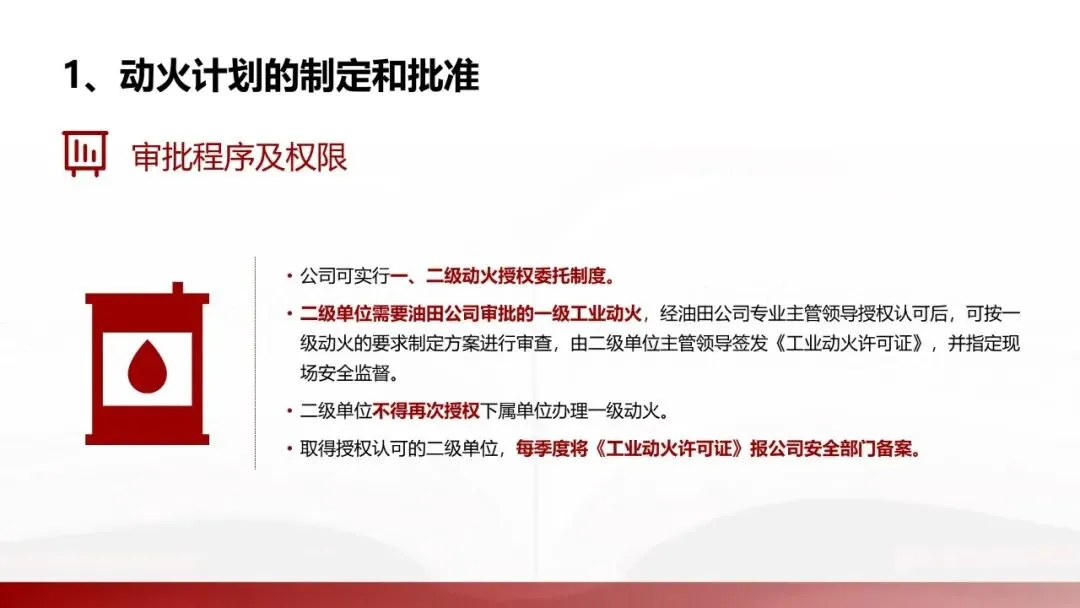 1、动火计划的制定和批准

审批程序及权限

• 公司可实行一、二级动火授权委托制度。

• 二级单位需要油田公司审批的一级工业动火，经油田公司专业主管领导授权认可后，可按一级动火的要求制定方案进行审查，由二级单位主管领导签发《工业动火许可证》，并指定现场安全监督。

• 二级单位不得再次授权下属单位办理一级动火。

• 取得授权认可的二级单位，每季度将《工业动火许可证》报公司安全部门备案。